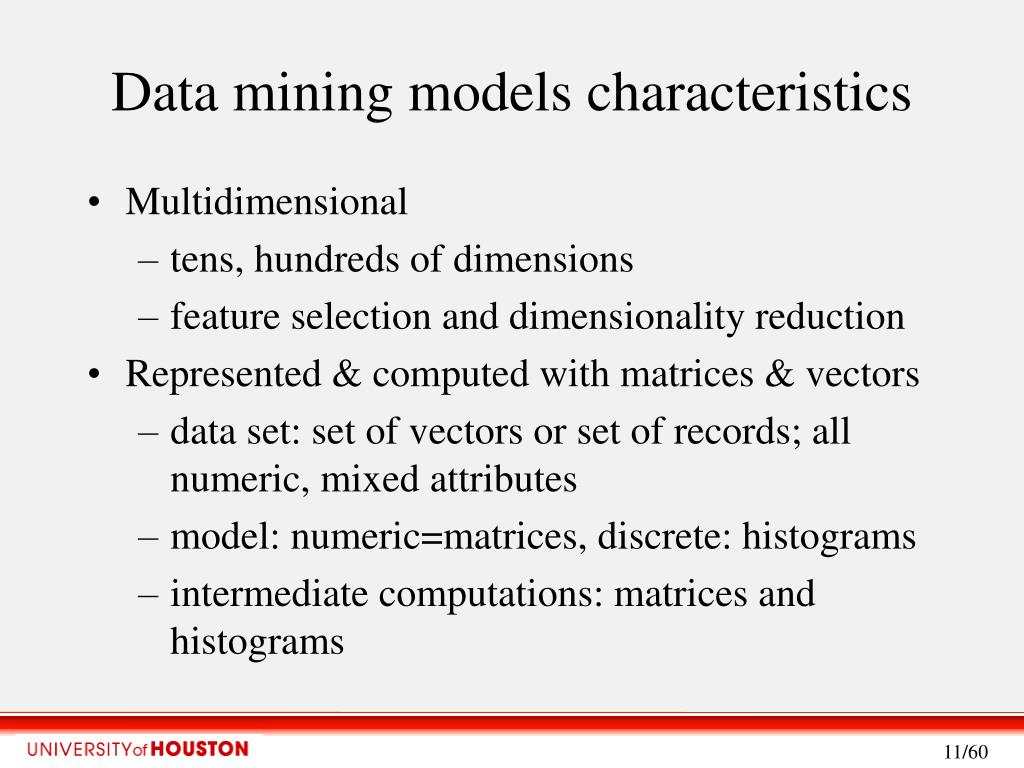 Data mining models characteristics

• Multidimensional
– tens, hundreds of dimensions
– feature selection and dimensionality reduction
• Represented & computed with matrices & vectors
– data set: set of vectors or set of records; all numeric, mixed attributes
– model: numeric=matrices, discrete: histograms
– intermediate computations: matrices and histograms

UNIVERSITYof HOUSTON

11/60